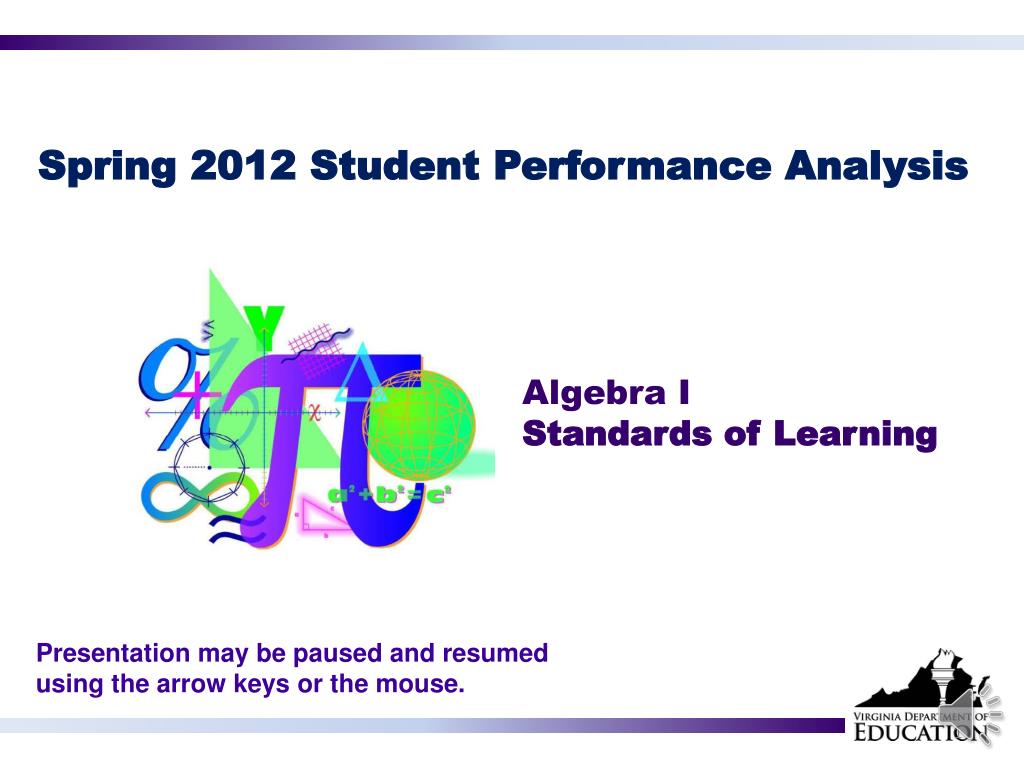 Spring 2012 Student Performance Analysis

$a^2+b^2=c^2$

Algebra I
Standards of Learning

Presentation may be paused and resumed using the arrow keys or the mouse.

VIRGINIA DEPARTMENT OF EDUCATION